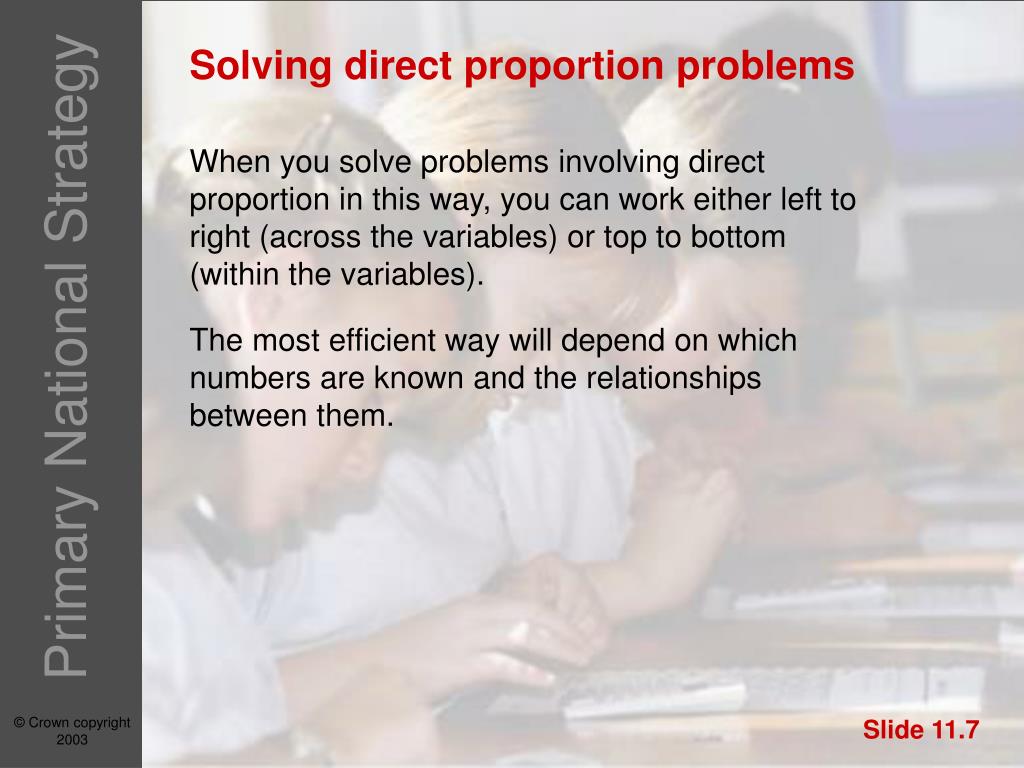 Primary National Strategy

Solving direct proportion problems

When you solve problems involving direct proportion in this way, you can work either left to right (across the variables) or top to bottom (within the variables).

The most efficient way will depend on which numbers are known and the relationships between them.

© Crown copyright 2003

Slide 11.7